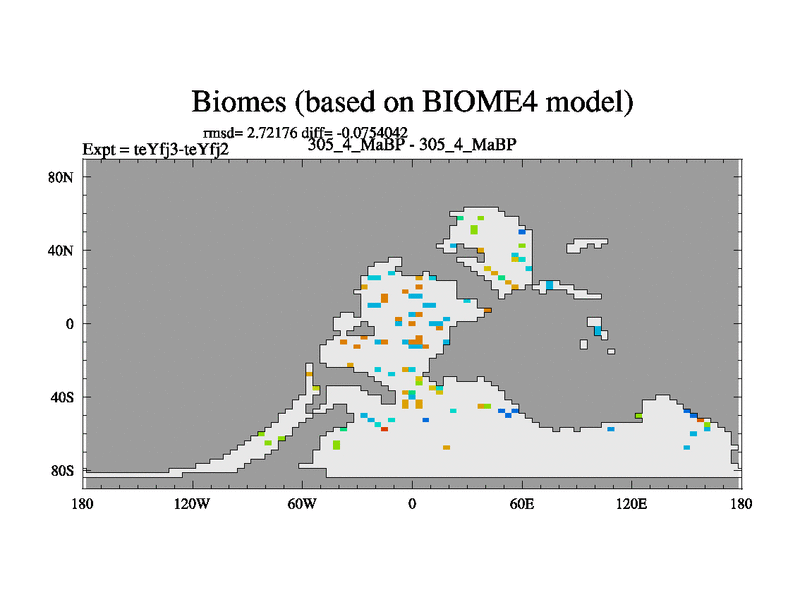 Biomes (based on BIOME4 model)

rmsd= 2.72176 diff= -0.0754042

Expt = teYfj3-teYfj2

305_4_MaBP - 305_4_MaBP

80N
40N
0
40S
80S

180
120W
60W
0
60E
120E
180